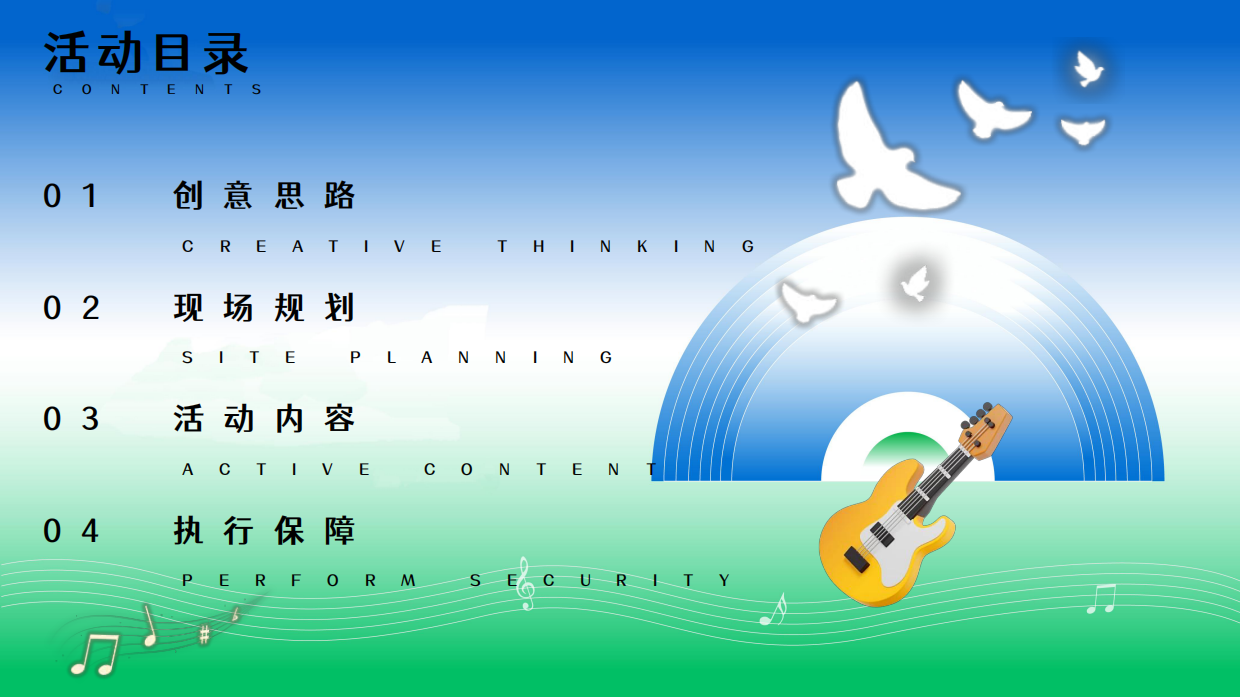 活动目录
CONTENTS

01 创意思路
CREATIVE THINKING

02 现场规划
SITE PLANNING

03 活动内容
ACTIVE CONTENT

04 执行保障
PERFORM SECURITY